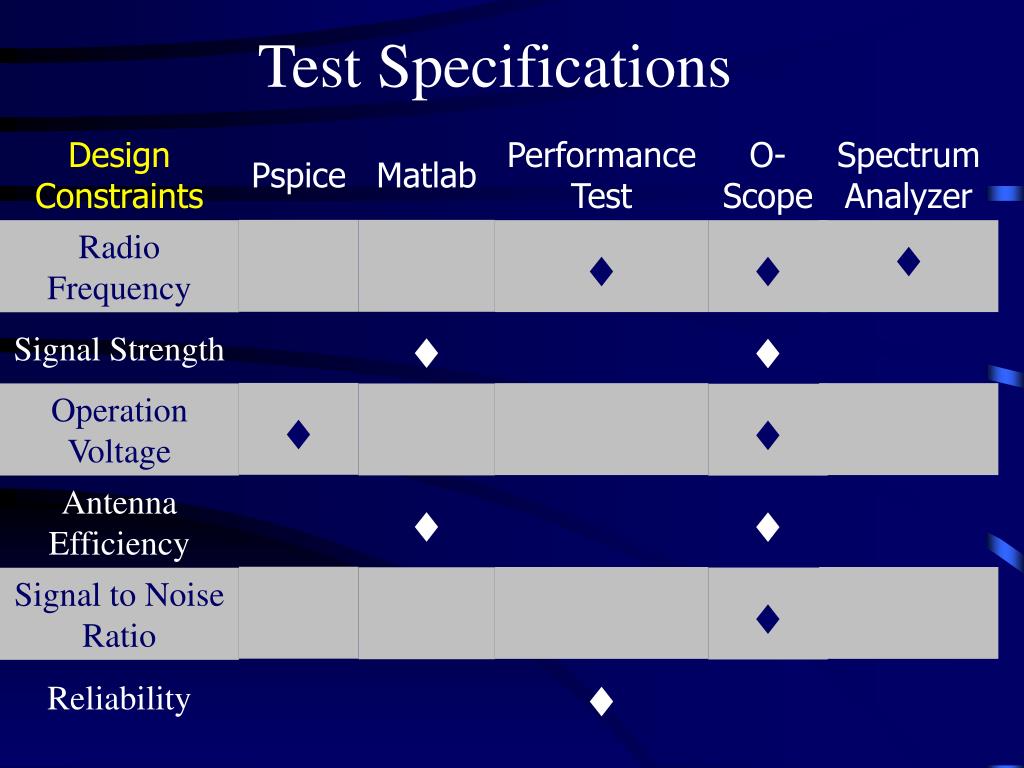 Test Specifications

| Design Constraints | Pspice | Matlab | Performance Test | O-Scope | Spectrum Analyzer |
|---|---|---|---|---|---|
| Radio Frequency | | | ♦ | ♦ | ♦ |
| Signal Strength | | ♦ | | ♦ | |
| Operation Voltage | ♦ | | | ♦ | |
| Antenna Efficiency | | ♦ | | ♦ | |
| Signal to Noise Ratio | | | | ♦ | |
| Reliability | | | ♦ | | |